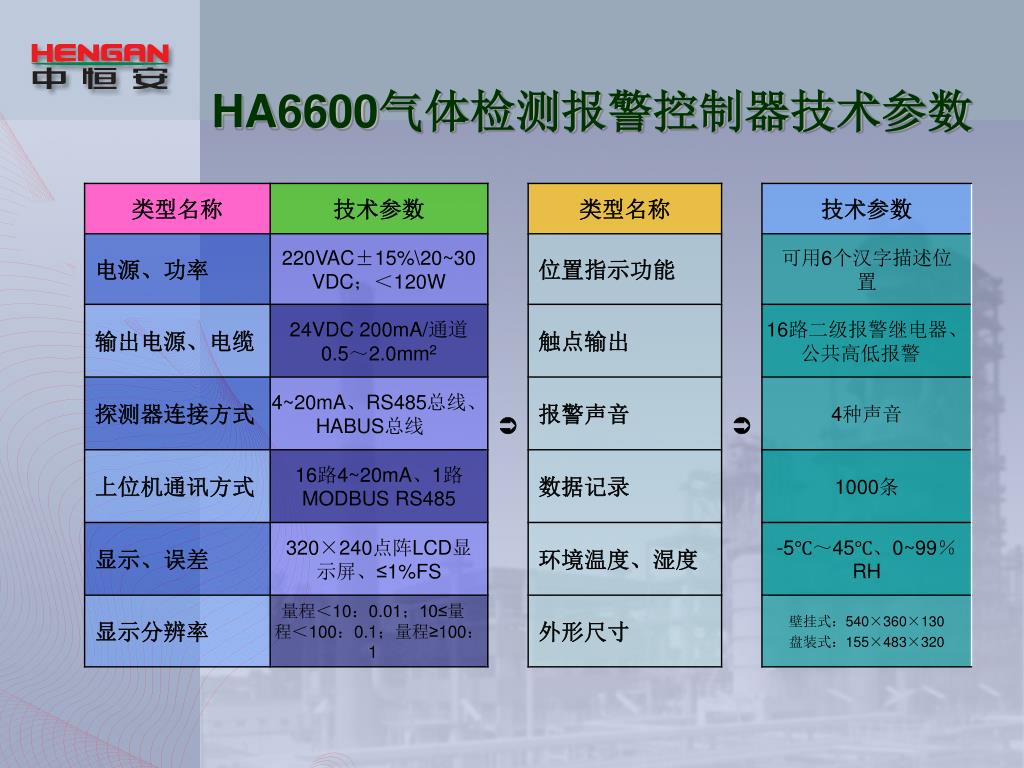 HENGAN
中恒安

HA6600气体检测报警控制器技术参数

| 类型名称 | 技术参数 |
|---|---|
| 电源、功率 | 220VAC±15%\20~30 VDC；＜120W |
| 输出电源、电缆 | 24VDC 200mA/通道 0.5～2.0mm$^2$ |
| 探测器连接方式 | 4~20mA、RS485总线、HABUS总线 |
| 上位机通讯方式 | 16路4~20mA、1路 MODBUS RS485 |
| 显示、误差 | 320×240点阵LCD显示屏、≤1%FS |
| 显示分辨率 | 量程＜10：0.01；10≤量程＜100：0.1；量程≥100：1 |

| 类型名称 | 技术参数 |
|---|---|
| 位置指示功能 | 可用6个汉字描述位置 |
| 触点输出 | 16路二级报警继电器、公共高低报警 |
| 报警声音 | 4种声音 |
| 数据记录 | 1000条 |
| 环境温度、湿度 | -5℃～45℃、0~99％RH |
| 外形尺寸 | 壁挂式：540×360×130 盘装式：155×483×320 |